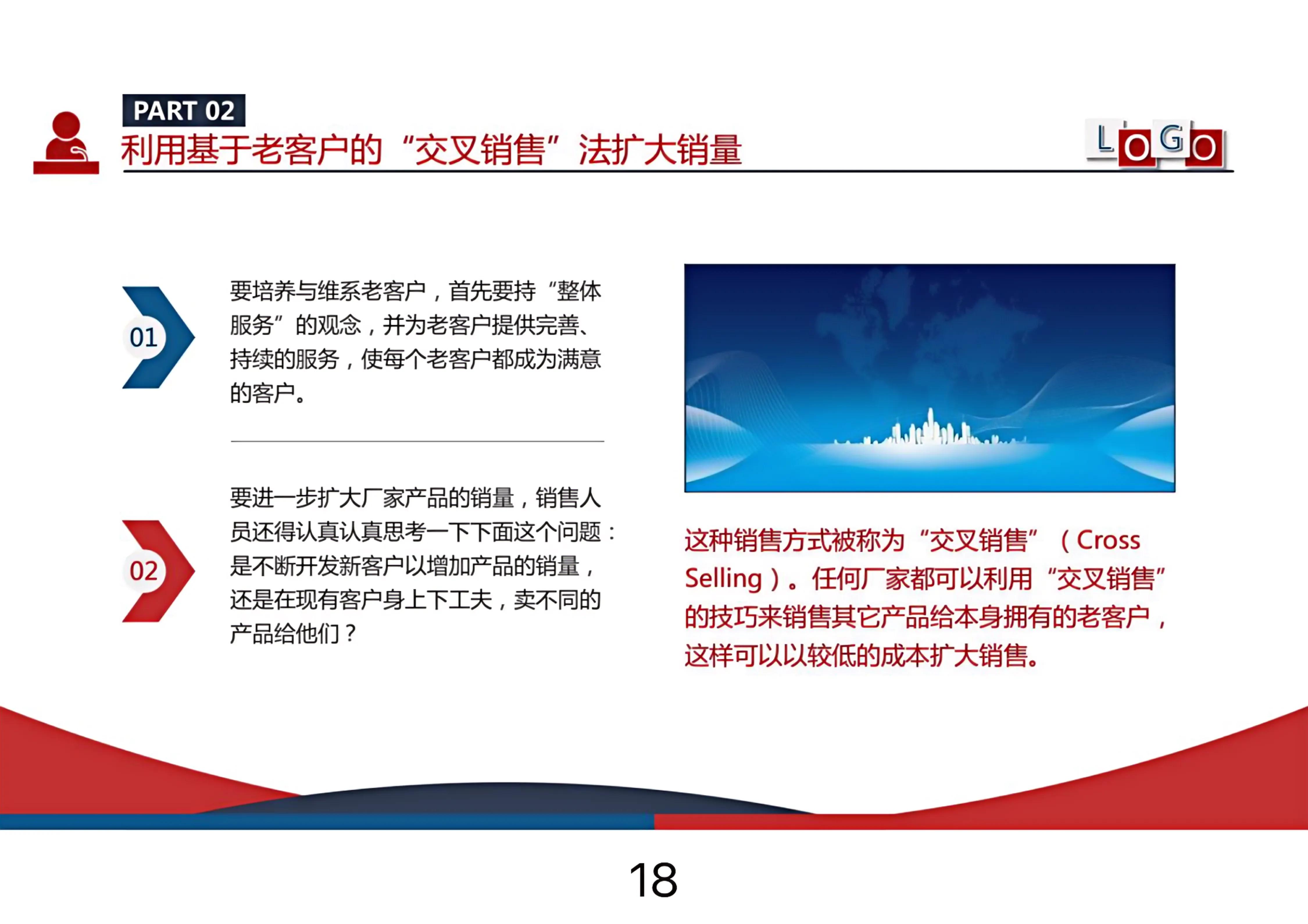 PART 02
利用基于老客户的“交叉销售”法扩大销量

LOGO

01

要培养与维系老客户，首先要持“整体服务”的观念，并为老客户提供完善、持续的服务，使每个老客户都成为满意的客户。

02

要进一步扩大厂家产品的销量，销售人员还得认真认真思考一下下面这个问题：是不断开发新客户以增加产品的销量，还是在现有客户身上下工夫，卖不同的产品给他们？

这种销售方式被称为“交叉销售”（Cross Selling）。任何厂家都可以利用“交叉销售”的技巧来销售其它产品给本身拥有的老客户，这样可以以较低的成本扩大销售。

18